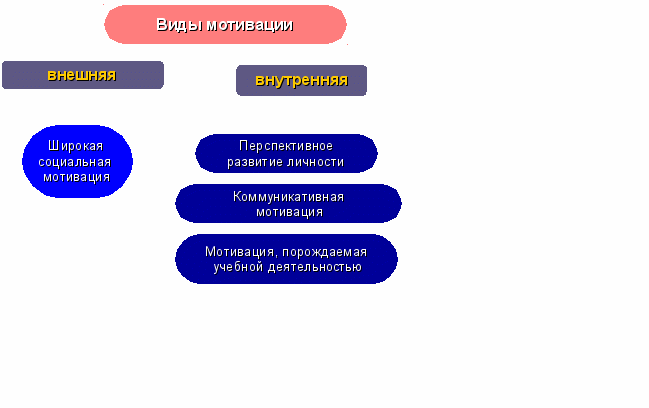 Виды мотивации

внешняя

внутренняя

Широкая социальная мотивация

Перспективное развитие личности

Коммуникативная мотивация

Мотивация, порождаемая учебной деятельностью